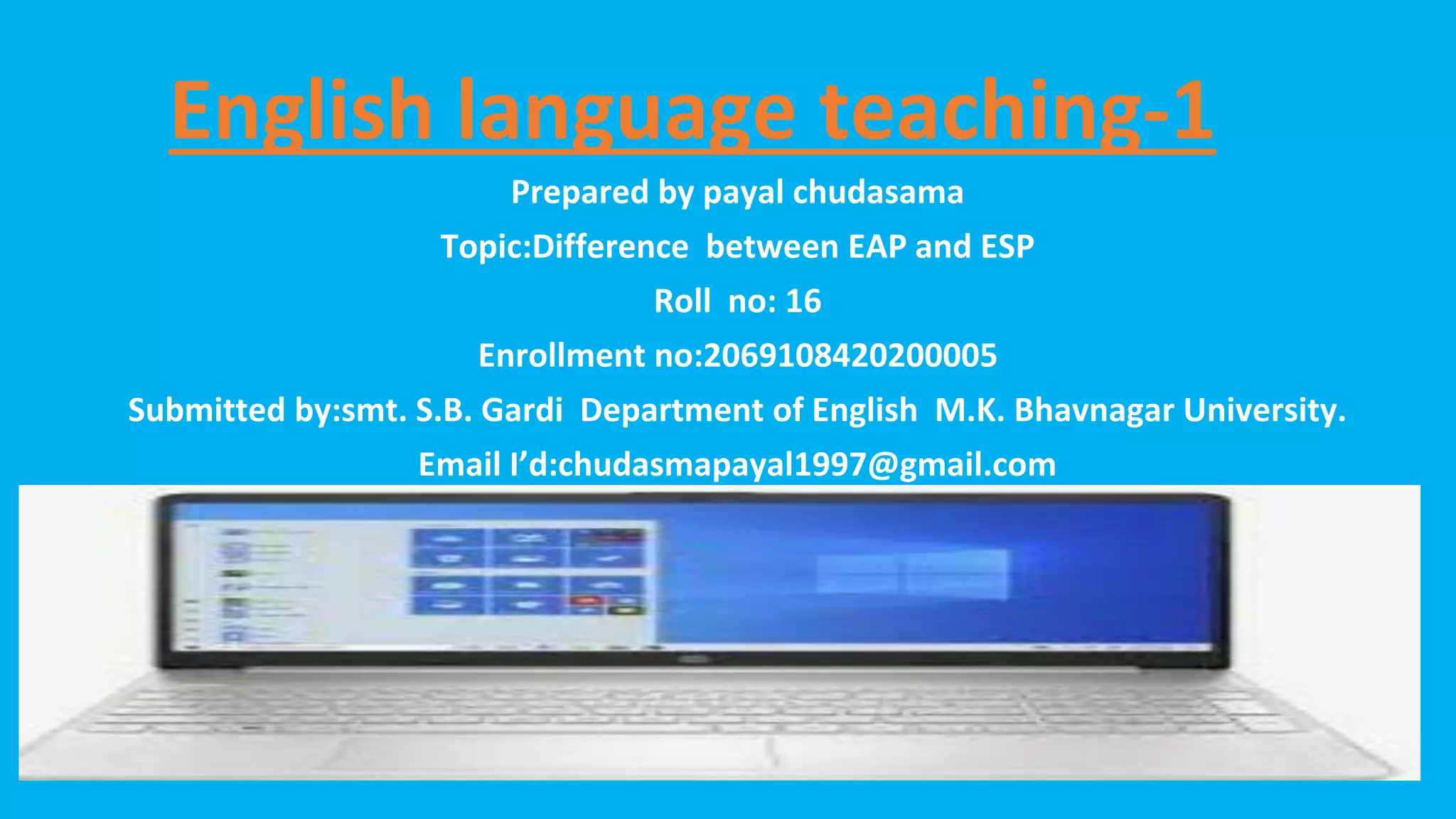 English language teaching-1

Prepared by payal chudasama

Topic:Difference between EAP and ESP

Roll no: 16

Enrollment no:2069108420200005

Submitted by:smt. S.B. Gardi Department of English M.K. Bhavnagar University.

Email I’d:chudasmapayal1997@gmail.com